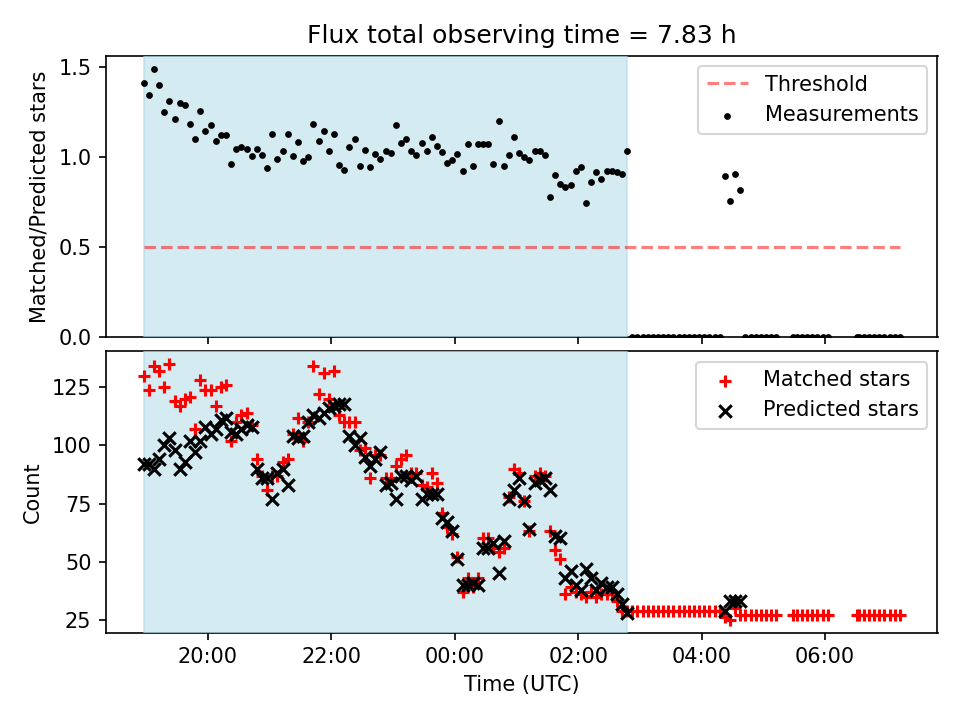 Flux total observing time = 7.83 h

Matched/Predicted stars

1.5
1.0
0.5
0.0

Threshold
Measurements

Count

125
100
75
50
25

Matched stars
Predicted stars

20:00
22:00
00:00
02:00
04:00
06:00

Time (UTC)